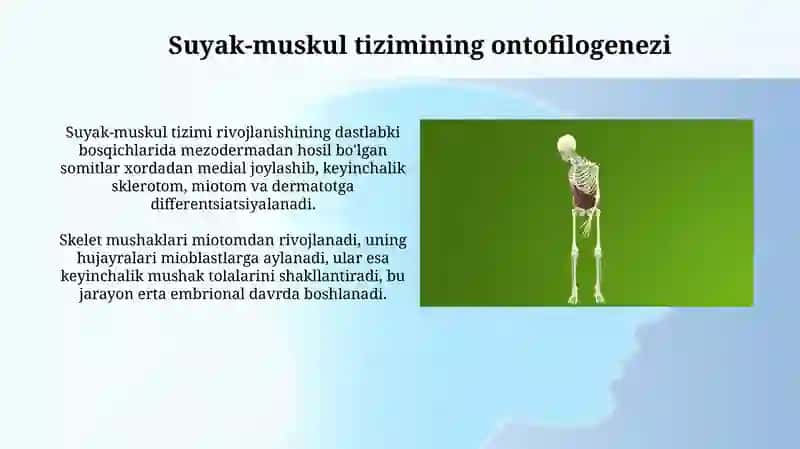 Suyak-muskul tizimining ontofilogenezi

Suyak-muskul tizimi rivojlanishining dastlabki bosqichlarida mezodermadan hosil bo'lgan somitlar xordadan medial joylashib, keyinchalik sklerotom, miotom va dermatotga differentsiatsiyalanadi.

Skelet mushaklari miotomdan rivojlanadi, uning hujayralari mioblastlarga aylanadi, ular esa keyinchalik mushak tolalarini shakllantiradi, bu jarayon erta embrional davrda boshlanadi.